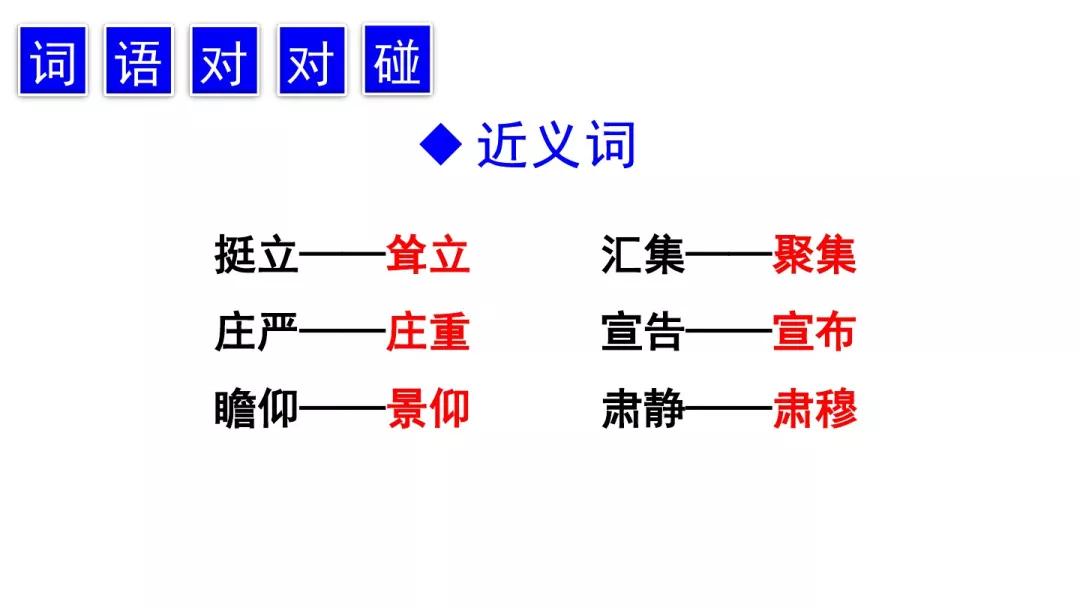 词语对对碰

◆ 近义词

挺立——耸立
庄严——庄重
瞻仰——景仰

汇集——聚集
宣告——宣布
肃静——肃穆